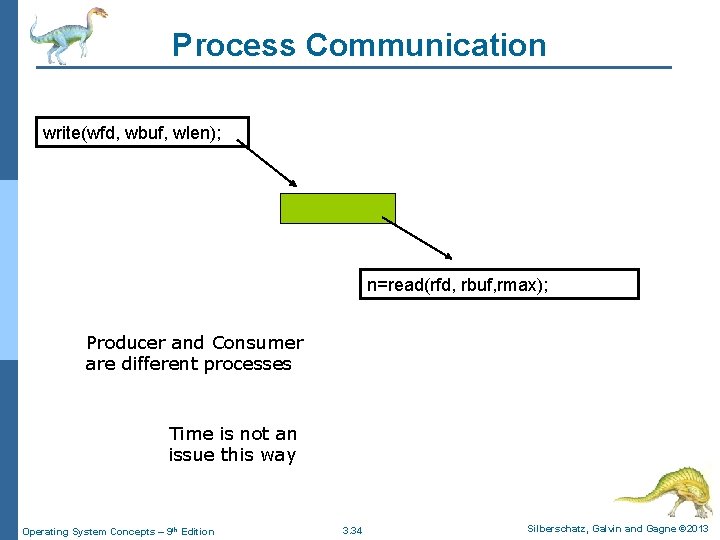 Process Communication

write(wfd, wbuf, wlen);

n=read(rfd, rbuf,rmax);

Producer and Consumer are different processes

Time is not an issue this way

Operating System Concepts – 9th Edition

3.34

Silberschatz, Galvin and Gagne ©2013